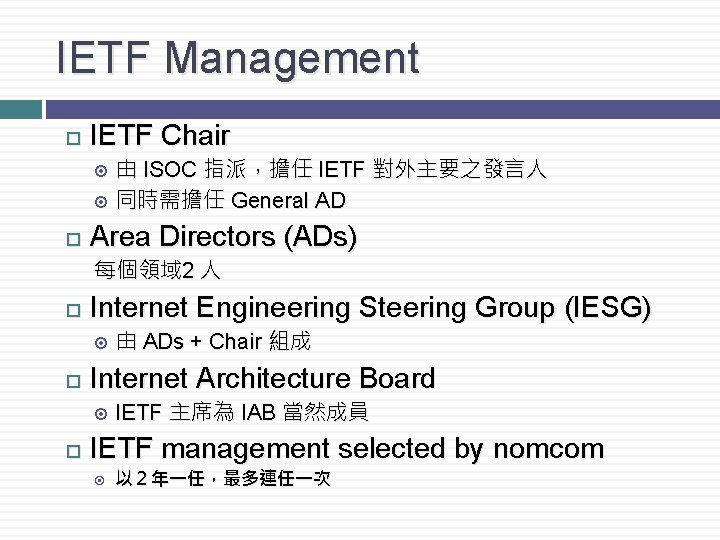 IETF Management

IETF Chair

由 ISOC 指派，擔任 IETF 對外主要之發言人

同時需擔任 General AD

Area Directors (ADs)

每個領域2 人

Internet Engineering Steering Group (IESG)

由 ADs + Chair 組成

Internet Architecture Board

IETF 主席為 IAB 當然成員

IETF management selected by nomcom

以 2 年一任，最多連任一次